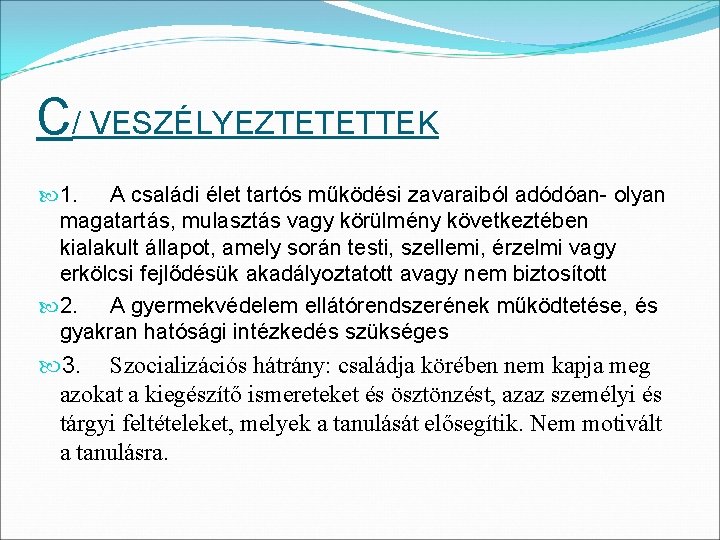 C/ VESZÉLYEZTETETTEK

1. A családi élet tartós működési zavaraiból adódóan- olyan magatartás, mulasztás vagy körülmény következtében kialakult állapot, amely során testi, szellemi, érzelmi vagy erkölcsi fejlődésük akadályoztatott avagy nem biztosított

2. A gyermekvédelem ellátórendszerének működtetése, és gyakran hatósági intézkedés szükséges

3. Szocializációs hátrány: családja körében nem kapja meg azokat a kiegészítő ismereteket és ösztönzést, azaz személyi és tárgyi feltételeket, melyek a tanulását elősegítik. Nem motivált a tanulásra.